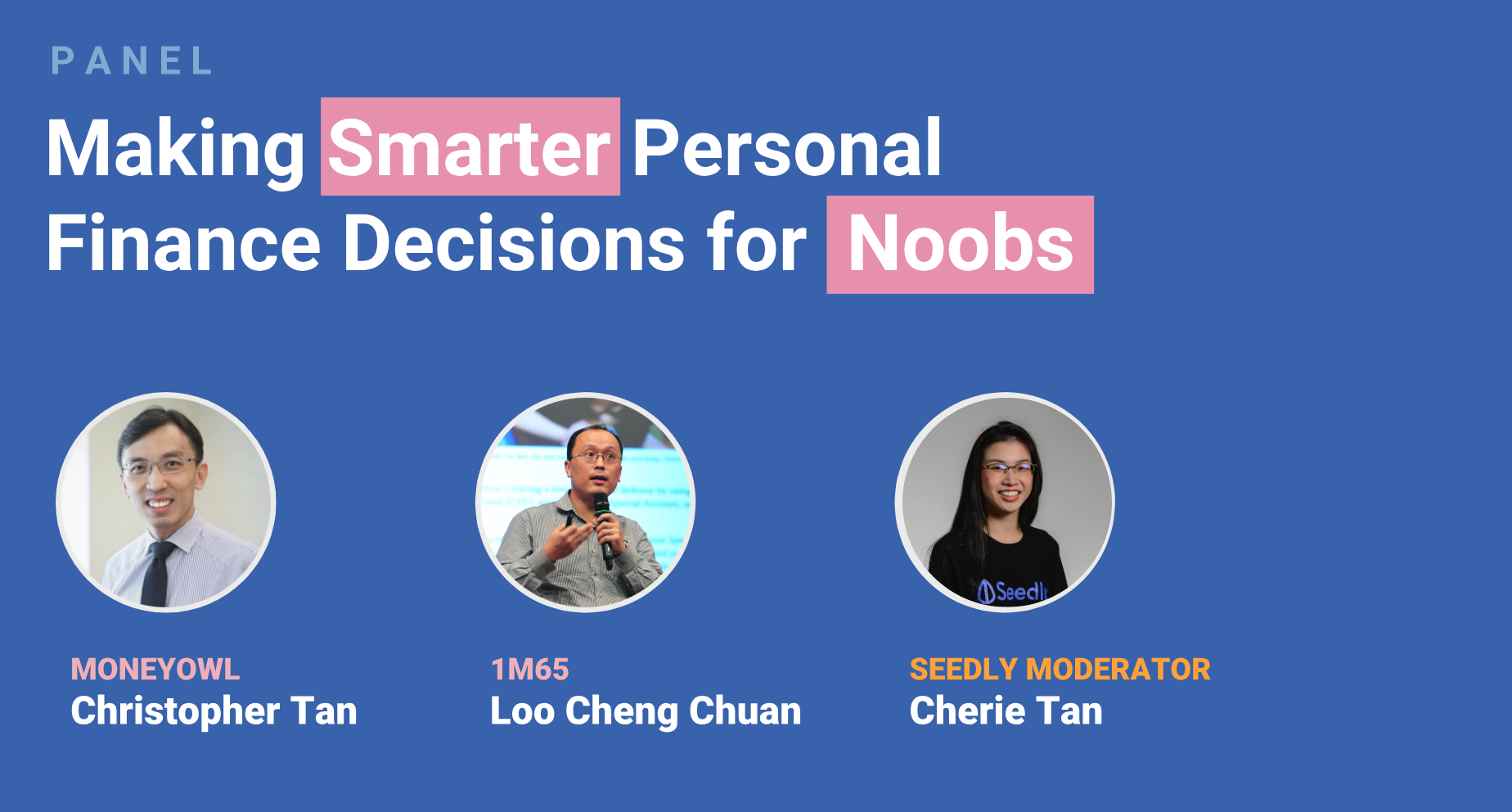 PANEL

Making Smarter Personal Finance Decisions for Noobs

Seedl

MONEYOWL
Christopher Tan

1M65
Loo Cheng Chuan

SEEDLY MODERATOR
Cherie Tan